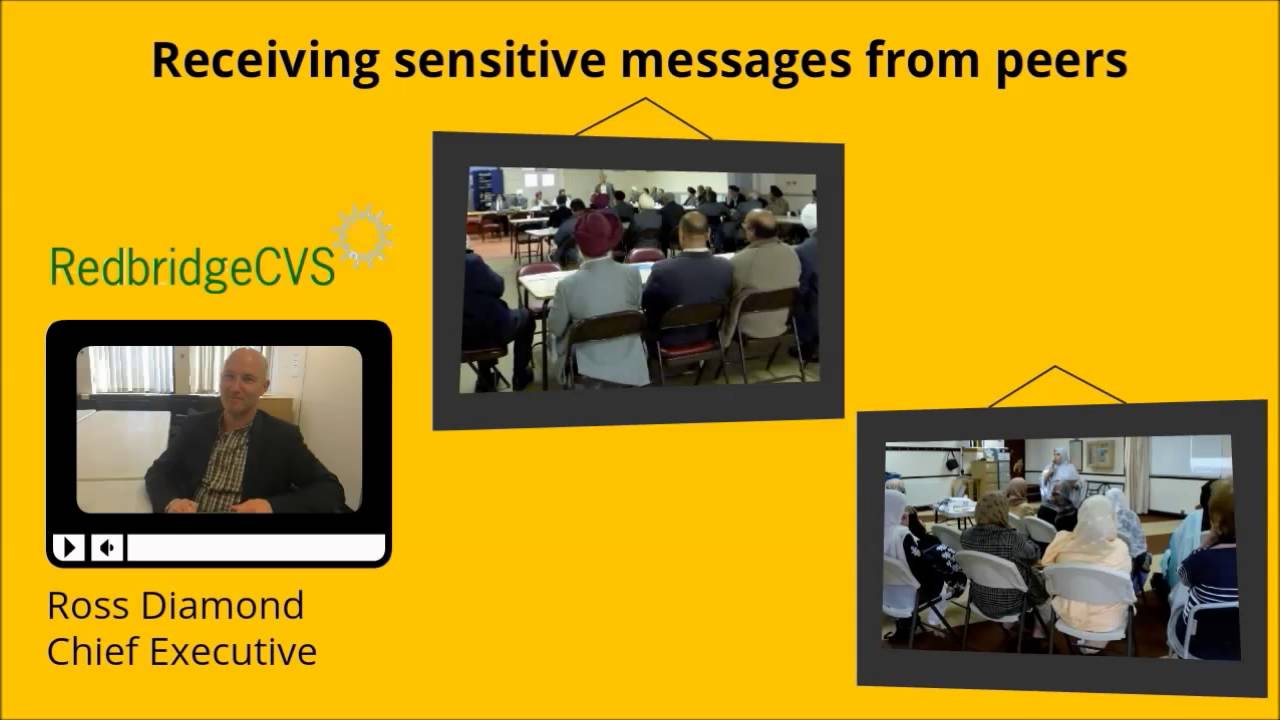 Receiving sensitive messages from peers

RedbridgeCVS

Ross Diamond
Chief Executive